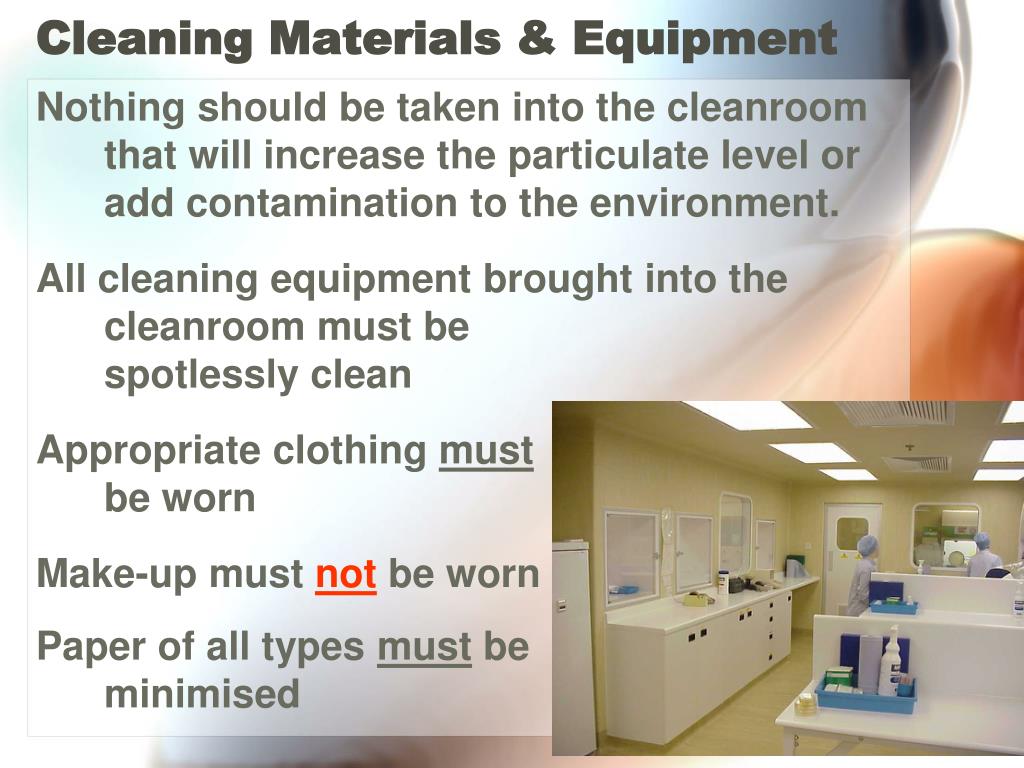 Cleaning Materials & Equipment

Nothing should be taken into the cleanroom that will increase the particulate level or add contamination to the environment.

All cleaning equipment brought into the cleanroom must be spotlessly clean

Appropriate clothing must be worn

Make-up must not be worn

Paper of all types must be minimised